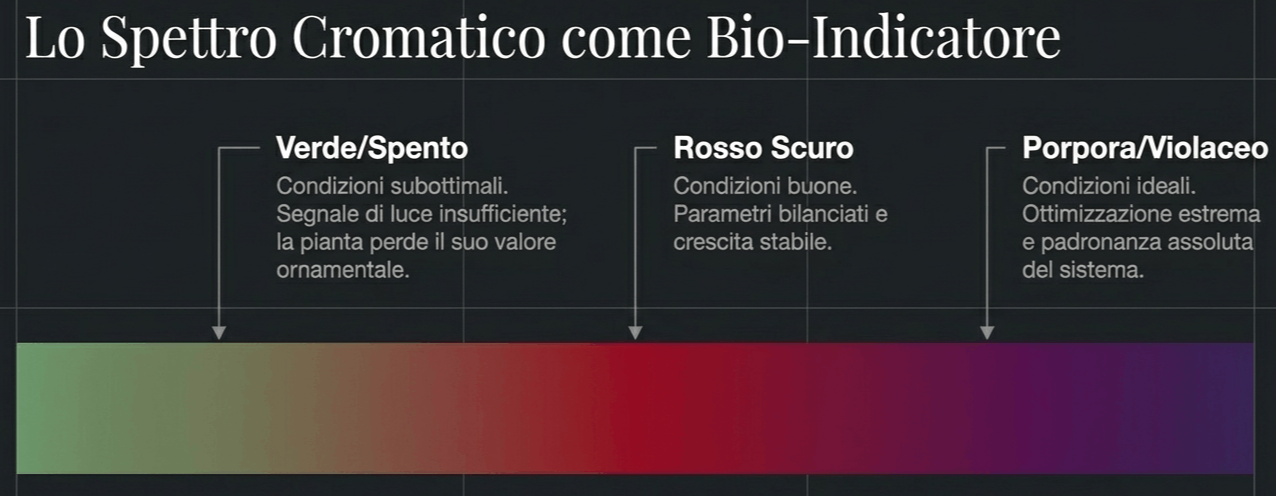 Lo Spettro Cromatico come Bio-Indicatore

Verde/Spento
Condizioni subottimali. Segnale di luce insufficiente; la pianta perde il suo valore ornamentale.

Rosso Scuro
Condizioni buone. Parametri bilanciati e crescita stabile.

Porpora/Violaceo
Condizioni ideali. Ottimizzazione estrema e padronanza assoluta del sistema.